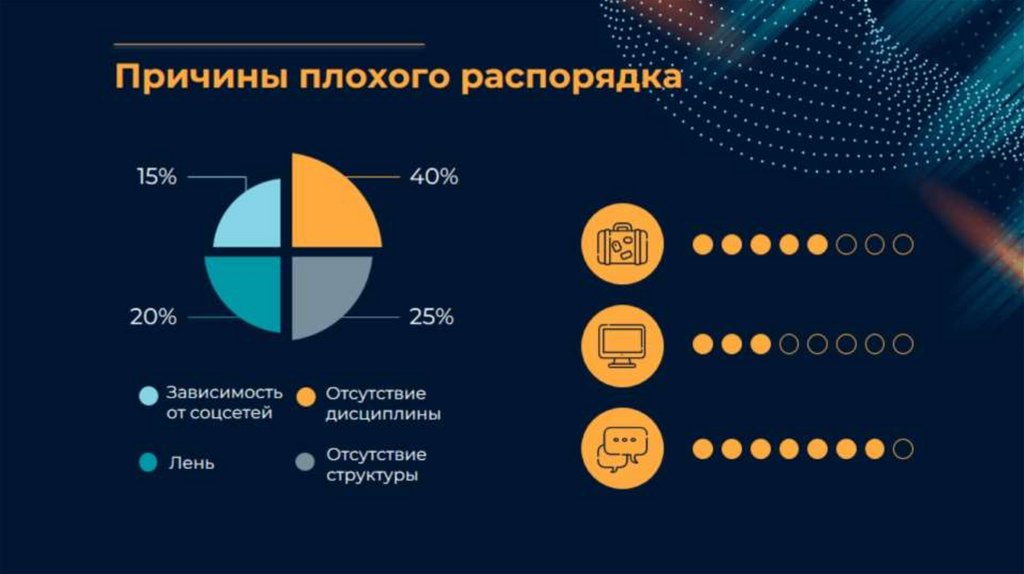 Причины плохого распорядка

15%

40%

20%

25%

Зависимость от соцсетей

Отсутствие дисциплины

Лень

Отсутствие структуры